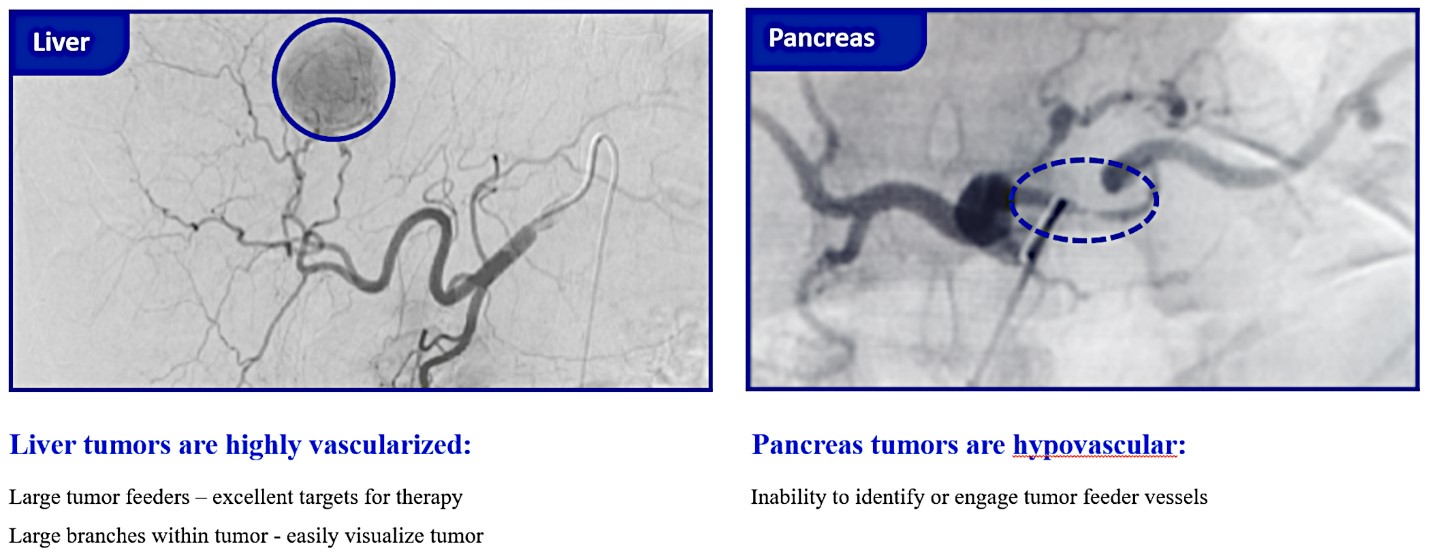 Liver

Liver tumors are highly vascularized:

Large tumor feeders – excellent targets for therapy

Large branches within tumor - easily visualize tumor

Pancreas

Pancreas tumors are hypovascular:

Inability to identify or engage tumor feeder vessels